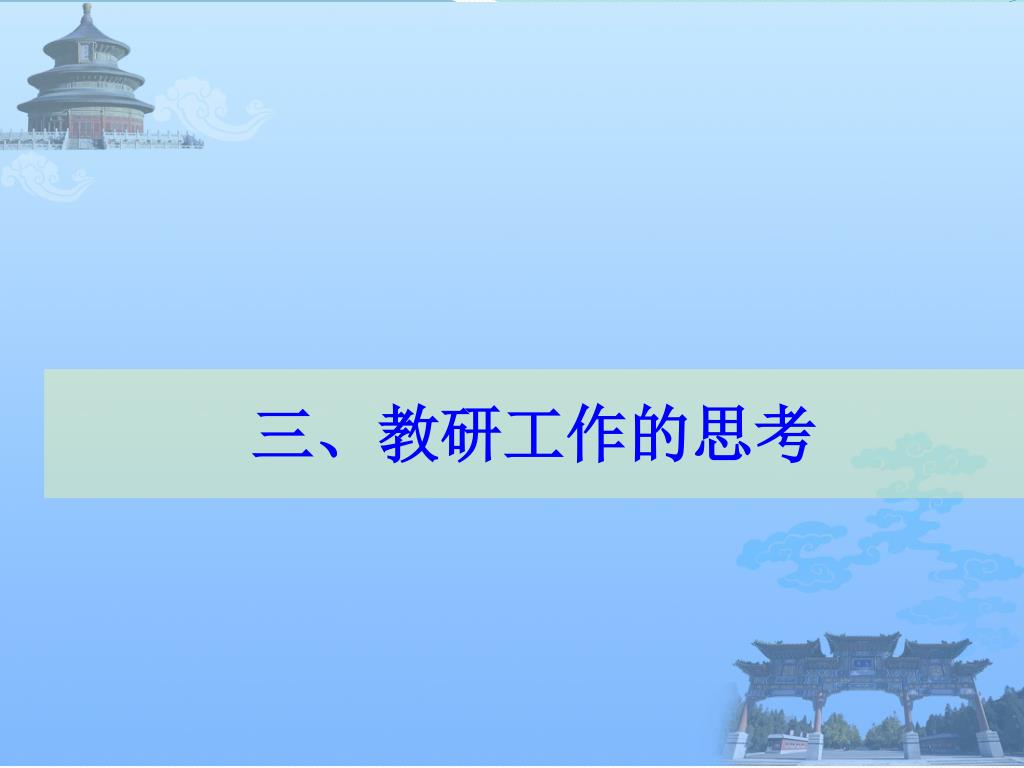 三、教研工作的思考